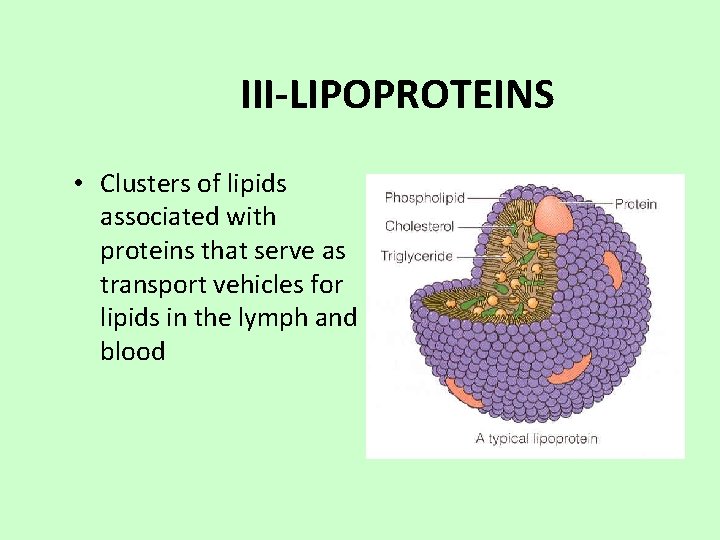 III-LIPOPROTEINS

• Clusters of lipids associated with proteins that serve as transport vehicles for lipids in the lymph and blood

Phospholipid
Cholesterol
Triglyceride
Protein

A typical lipoprotein